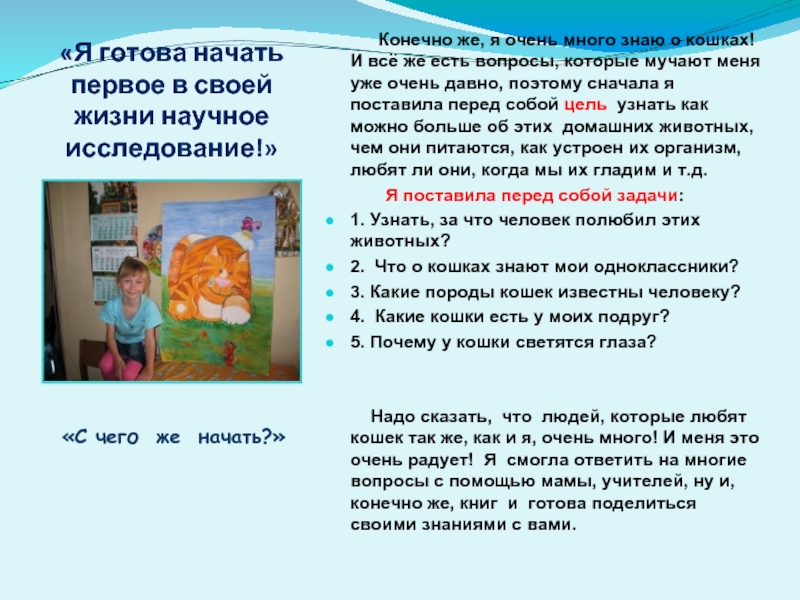 «Я готова начать первое в своей жизни научное исследование!»

«С чего же начать?»

Конечно же, я очень много знаю о кошках! И всё же есть вопросы, которые мучают меня уже очень давно, поэтому сначала я поставила перед собой цель узнать как можно больше об этих домашних животных, чем они питаются, как устроен их организм, любят ли они, когда мы их гладим и т.д.

Я поставила перед собой задачи:

1. Узнать, за что человек полюбил этих животных?
2. Что о кошках знают мои одноклассники?
3. Какие породы кошек известны человеку?
4. Какие кошки есть у моих подруг?
5. Почему у кошки светятся глаза?

Надо сказать, что людей, которые любят кошек так же, как и я, очень много! И меня это очень радует! Я смогла ответить на многие вопросы с помощью мамы, учителей, ну и, конечно же, книг и готова поделиться своими знаниями с вами.